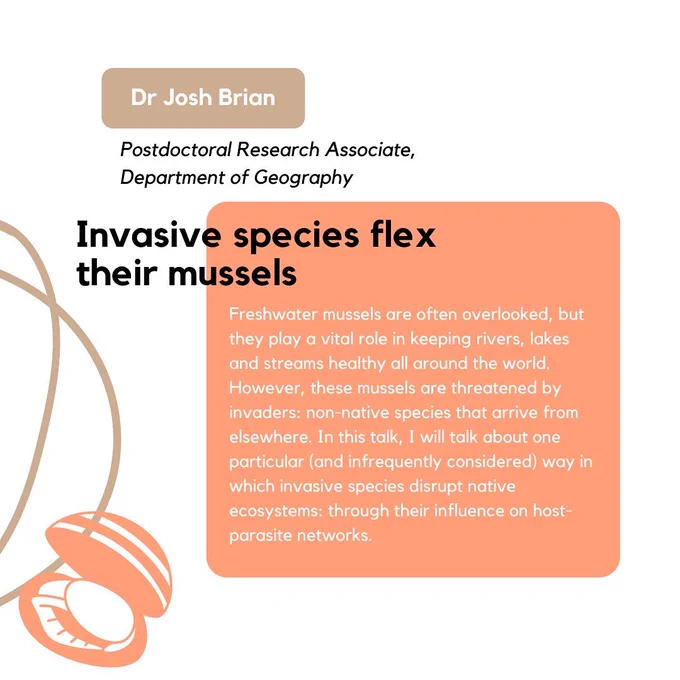 Dr Josh Brian

Postdoctoral Research Associate, Department of Geography

Invasive species flex their mussels

Freshwater mussels are often overlooked, but they play a vital role in keeping rivers, lakes and streams healthy all around the world. However, these mussels are threatened by invaders: non-native species that arrive from elsewhere. In this talk, I will talk about one particular (and infrequently considered) way in which invasive species disrupt native ecosystems: through their influence on host-parasite networks.